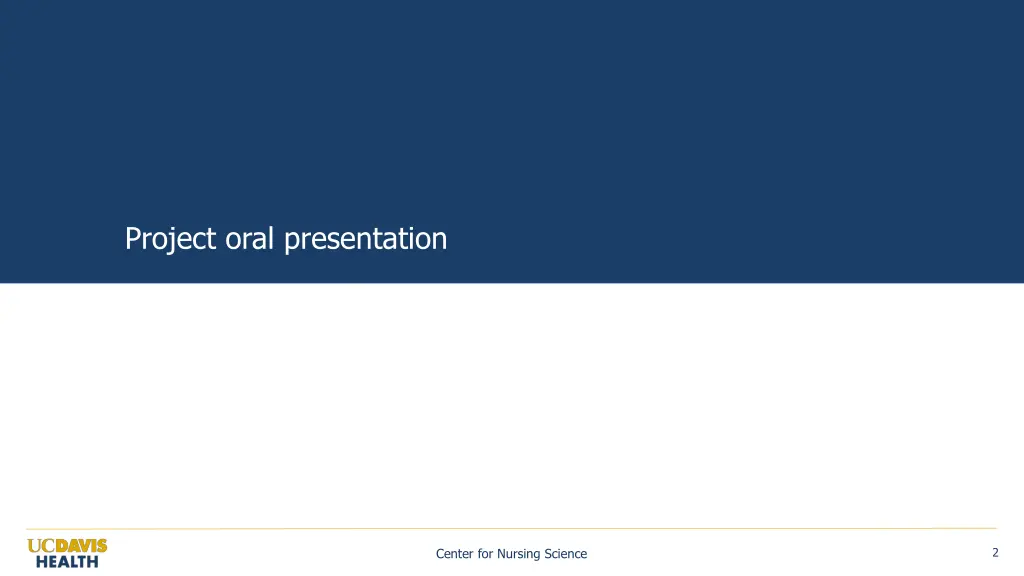 Project oral presentation

UCDAVIS HEALTH

Center for Nursing Science

2